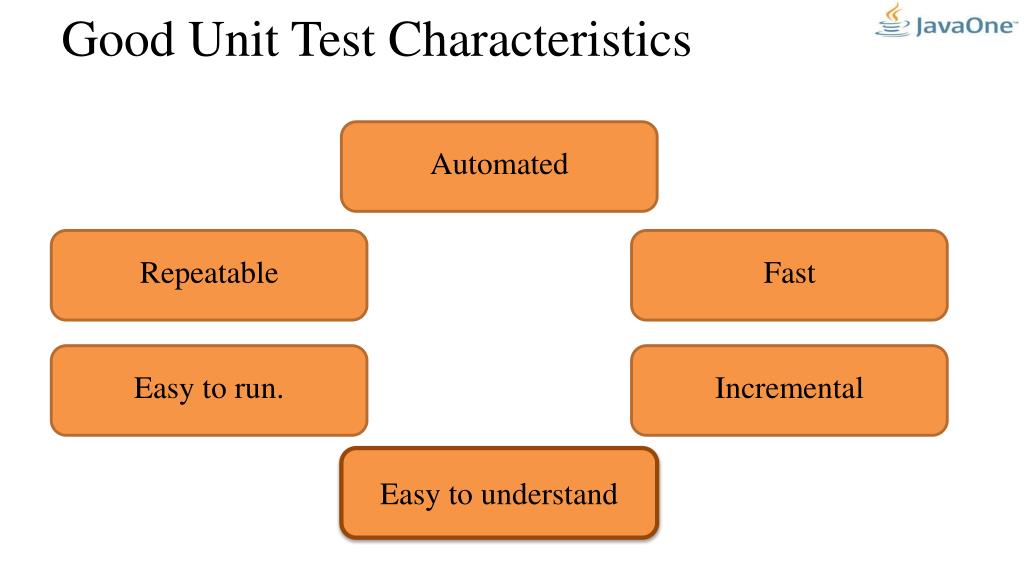 Good Unit Test Characteristics

JavaOne

Automated

Repeatable

Fast

Easy to run.

Incremental

Easy to understand